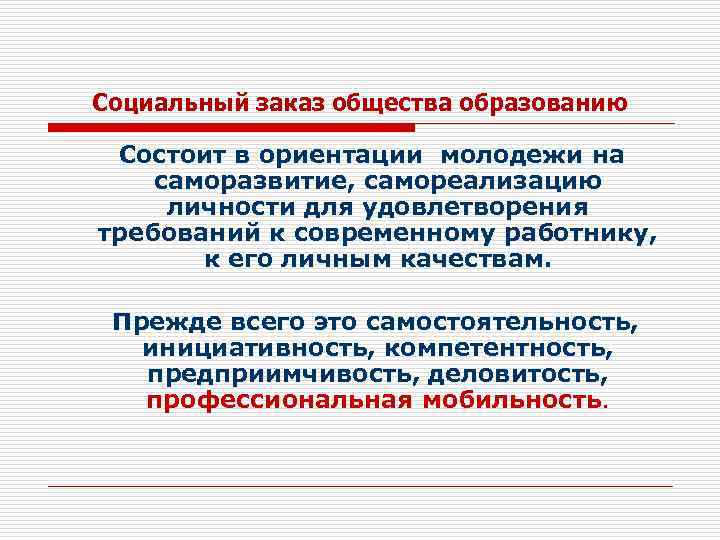 Социальный заказ общества образованию

Состоит в ориентации молодежи на саморазвитие, самореализацию личности для удовлетворения требований к современному работнику, к его личным качествам.

Прежде всего это самостоятельность, инициативность, компетентность, предприимчивость, деловитость, профессиональная мобильность.